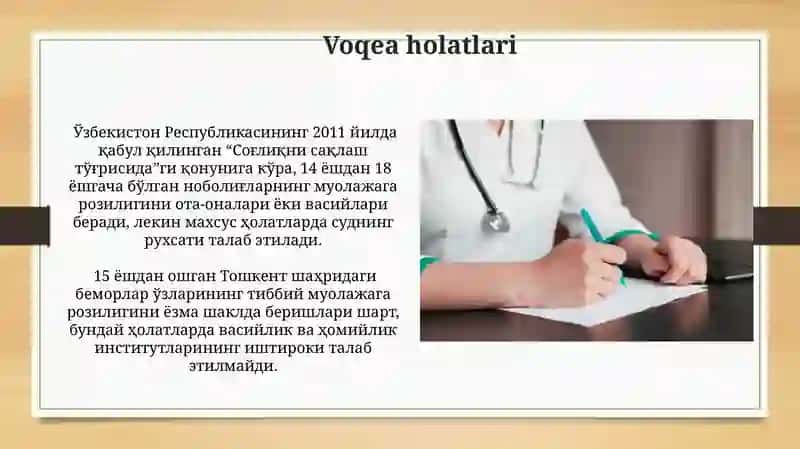 Voqea holatlari

Ўзбекистон Республикасининг 2011 йилда қабул қилинган “Соғлиқни сақлаш тўғрисида”ги қонунига кўра, 14 ёшдан 18 ёшгача бўлган ноболиғларнинг муолажага розилигини ота-оналари ёки васийлари беради, лекин махсус ҳолатларда суднинг рухсати талаб этилади.

15 ёшдан ошган Тошкент шаҳридаги беморлар ўзларининг тиббий муолажага розилигини ёзма шаклда беришлари шарт, бундай ҳолатларда васийлик ва ҳомийлик институтларининг иштироки талаб этилмайди.